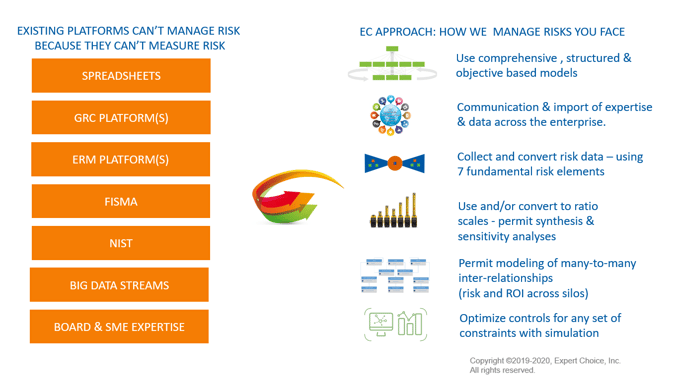 EXISTING PLATFORMS CAN'T MANAGE RISK BECAUSE THEY CAN'T MEASURE RISK

SPREADSHEETS

GRC PLATFORM(S)

ERM PLATFORM(S)

FISMA

NIST

BIG DATA STREAMS

BOARD & SME EXPERTISE

EC APPROACH: HOW WE MANAGE RISKS YOU FACE

Use comprehensive , structured & objective based models

Communication & import of expertise & data across the enterprise.

Collect and convert risk data – using 7 fundamental risk elements

Use and/or convert to ratio scales - permit synthesis & sensitivity analyses

Permit modeling of many-to-many inter-relationships (risk and ROI across silos)

Optimize controls for any set of constraints with simulation

Copyright ©2019-2020, Expert Choice, Inc. All rights reserved.